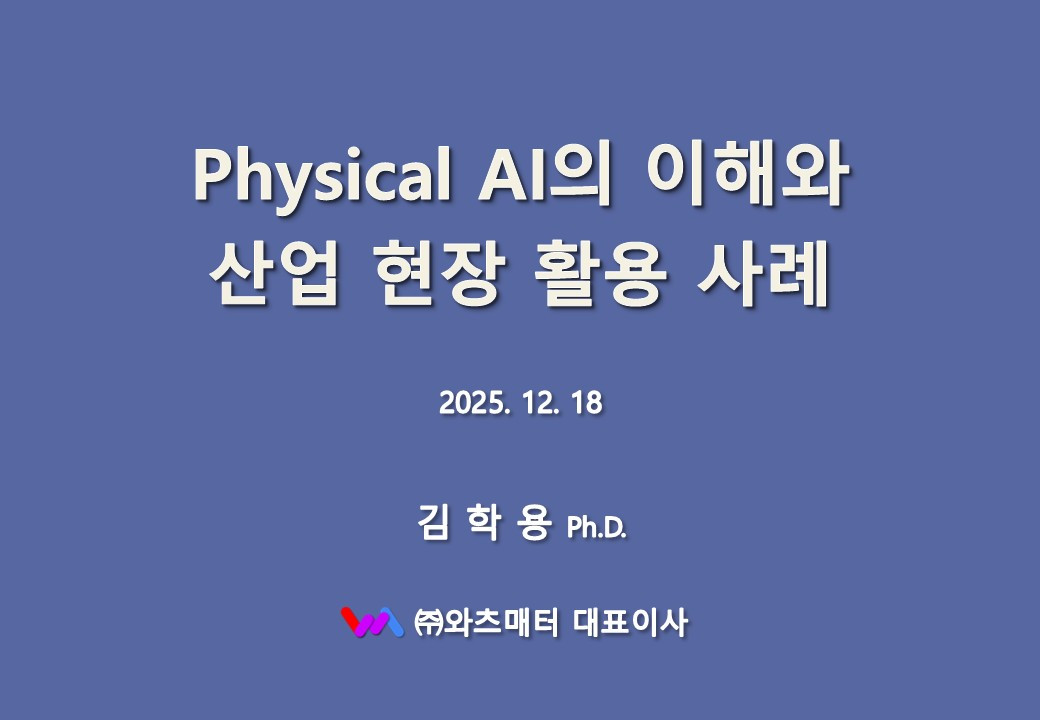 Physical AI의 이해와
산업 현장 활용 사례

2025. 12. 18

김 학 용 Ph.D.

㈜와츠매터 대표이사